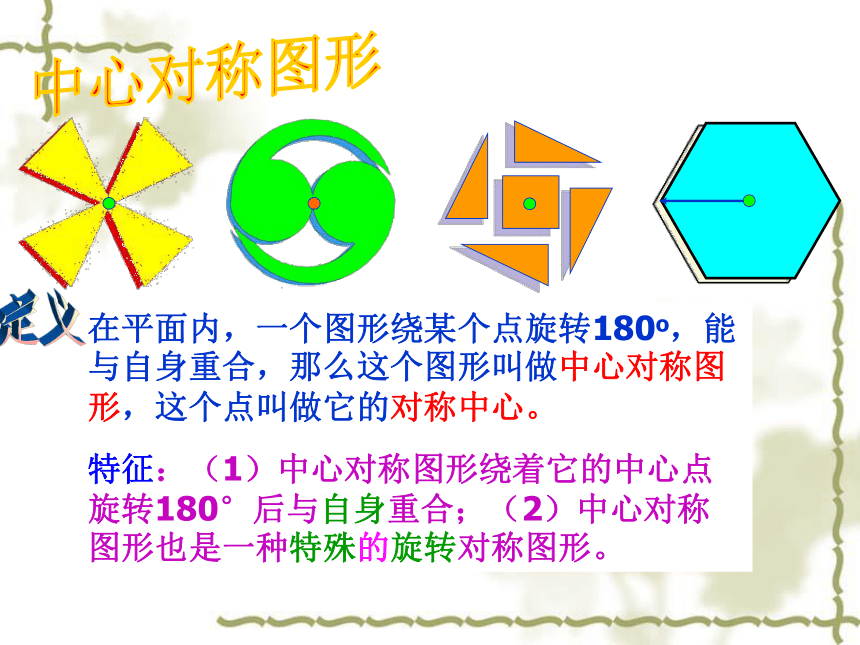 中心对称图形

定义 在平面内，一个图形绕某个点旋转180º，能与自身重合，那么这个图形叫做中心对称图形，这个点叫做它的对称中心。

特征：（1）中心对称图形绕着它的中心点旋转180°后与自身重合；（2）中心对称图形也是一种特殊的旋转对称图形。